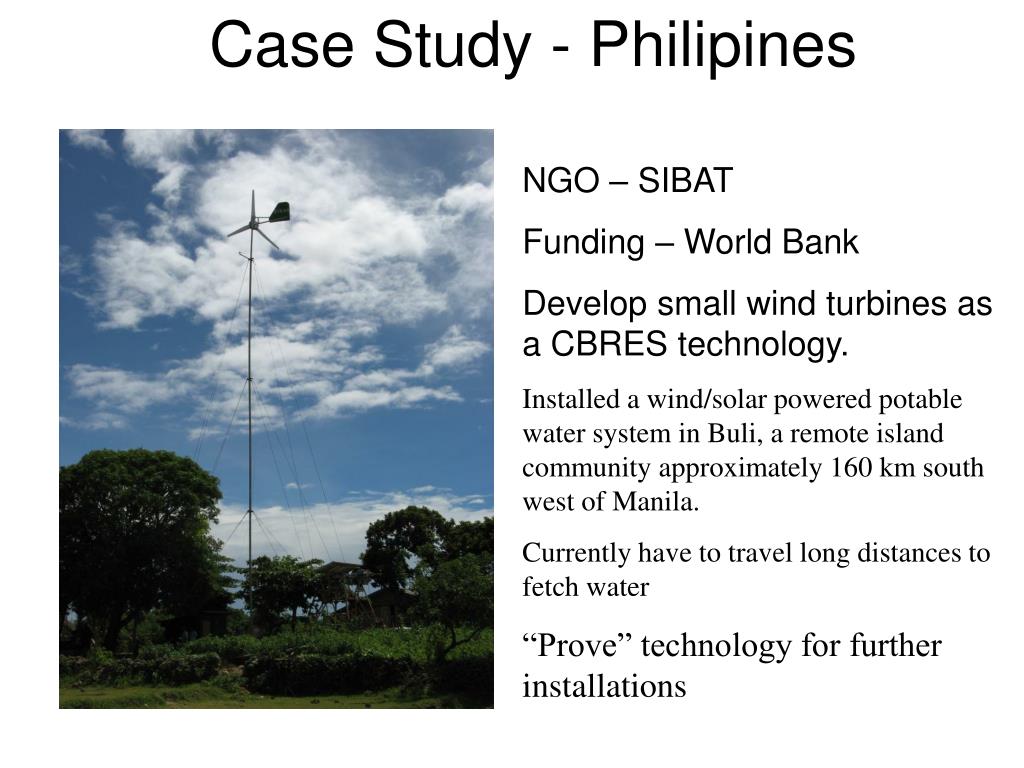 Case Study - Philipines

NGO – SIBAT

Funding – World Bank

Develop small wind turbines as a CBRES technology.

Installed a wind/solar powered potable water system in Buli, a remote island community approximately 160 km south west of Manila.

Currently have to travel long distances to fetch water

“Prove” technology for further installations